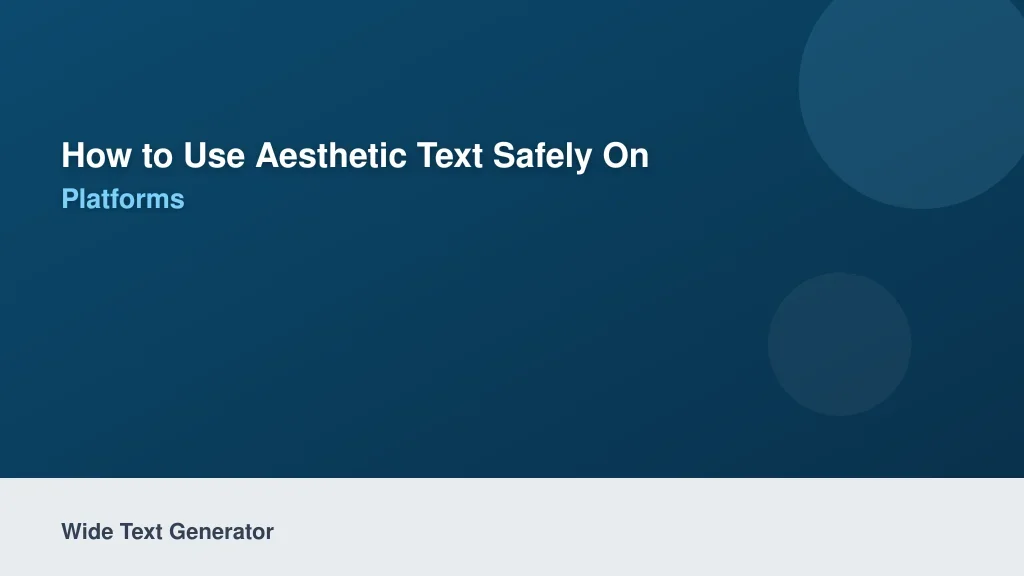 How to Use Aesthetic Text Safely On
Platforms

Wide Text Generator